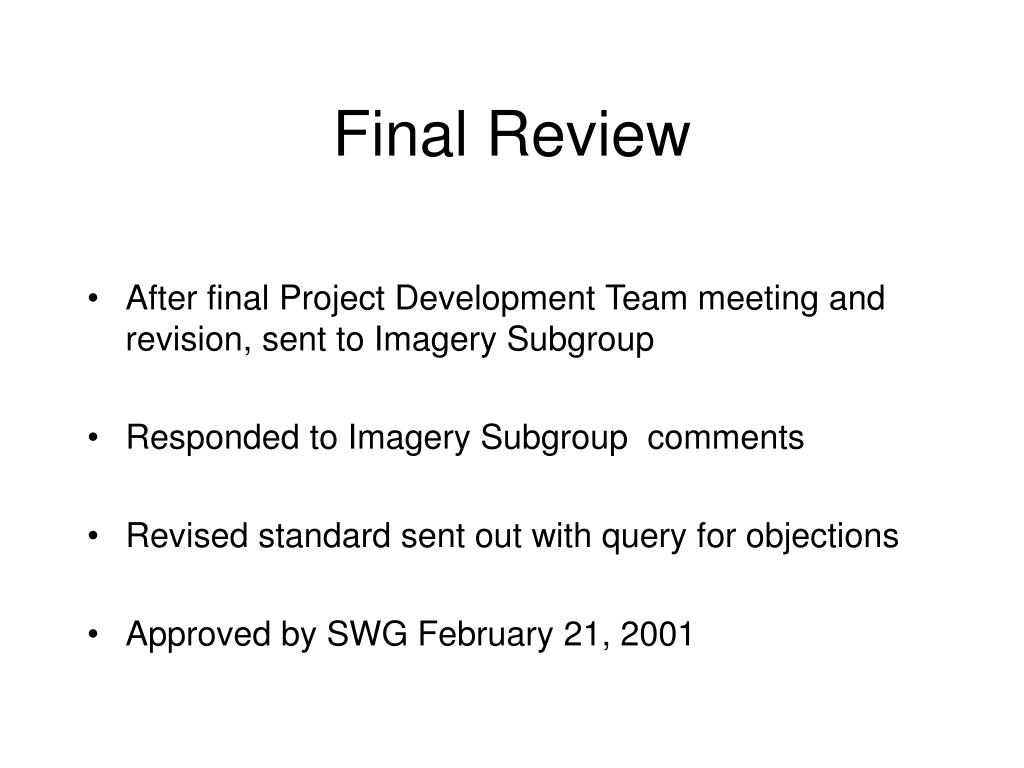 Final Review

• After final Project Development Team meeting and revision, sent to Imagery Subgroup

• Responded to Imagery Subgroup comments

• Revised standard sent out with query for objections

• Approved by SWG February 21, 2001